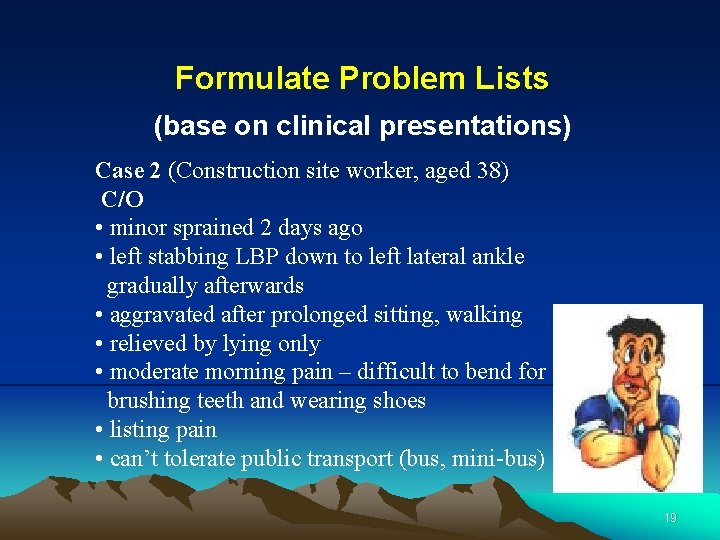 Formulate Problem Lists
(base on clinical presentations)

Case 2 (Construction site worker, aged 38)
C/O
• minor sprained 2 days ago
• left stabbing LBP down to left lateral ankle gradually afterwards
• aggravated after prolonged sitting, walking
• relieved by lying only
• moderate morning pain – difficult to bend for brushing teeth and wearing shoes
• listing pain
• can't tolerate public transport (bus, mini-bus)

19